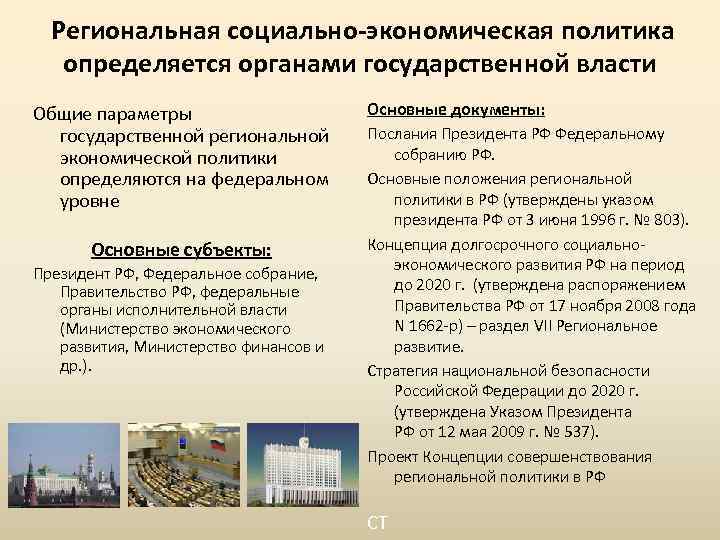 Региональная социально-экономическая политика определяется органами государственной власти

Общие параметры государственной региональной экономической политики определяются на федеральном уровне

Основные субъекты:

Президент РФ, Федеральное собрание, Правительство РФ, федеральные органы исполнительной власти (Министерство экономического развития, Министерство финансов и др.).

Основные документы:

Послания Президента РФ Федеральному собранию РФ.

Основные положения региональной политики в РФ (утверждены указом президента РФ от 3 июня 1996 г. № 803).

Концепция долгосрочного социально-экономического развития РФ на период до 2020 г. (утверждена распоряжением Правительства РФ от 17 ноября 2008 года N 1662-р) – раздел VII Региональное развитие.

Стратегия национальной безопасности Российской Федерации до 2020 г. (утверждена Указом Президента РФ от 12 мая 2009 г. № 537).

Проект Концепции совершенствования региональной политики в РФ

СТ